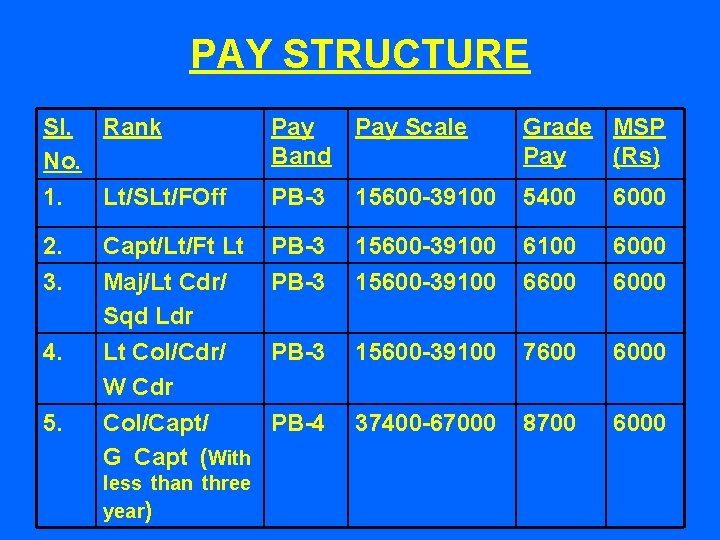 PAY STRUCTURE

| Sl. No. | Rank | Pay Band | Pay Scale | Grade Pay | MSP (Rs) |
|---|---|---|---|---|---|
| 1. | Lt/SLt/FOff | PB-3 | 15600-39100 | 5400 | 6000 |
| 2. | Capt/Lt/Ft Lt | PB-3 | 15600-39100 | 6100 | 6000 |
| 3. | Maj/Lt Cdr/ Sqd Ldr | PB-3 | 15600-39100 | 6600 | 6000 |
| 4. | Lt Col/Cdr/ W Cdr | PB-3 | 15600-39100 | 7600 | 6000 |
| 5. | Col/Capt/ G Capt (With less than three year) | PB-4 | 37400-67000 | 8700 | 6000 |